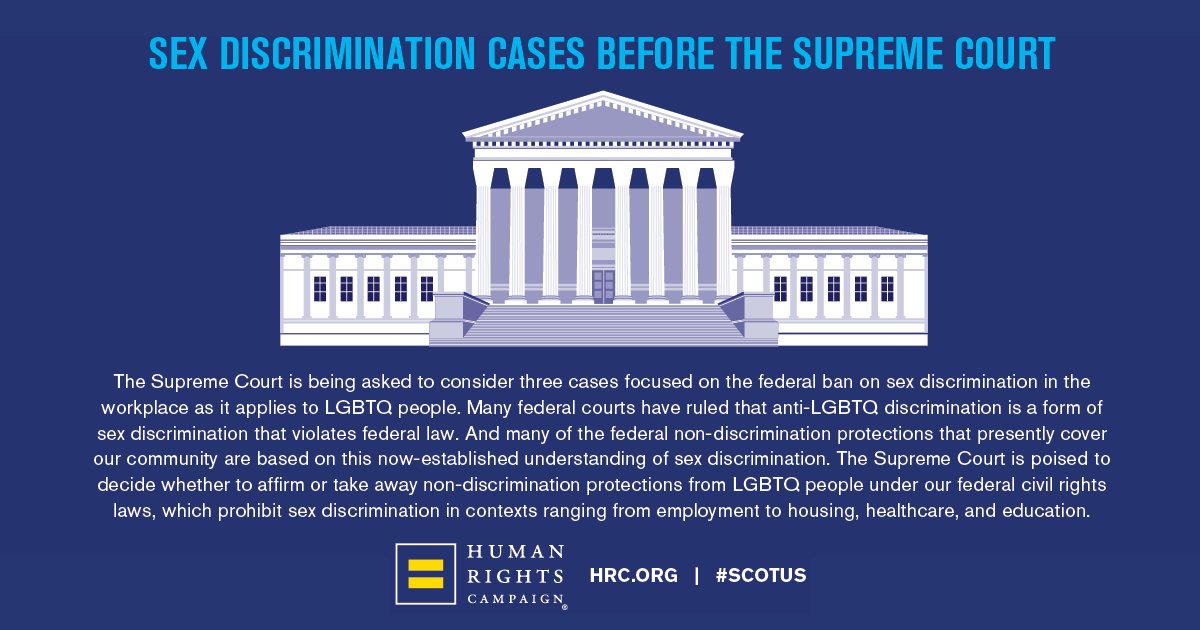 SEX DISCRIMINATION CASES BEFORE THE SUPREME COURT

The Supreme Court is being asked to consider three cases focused on the federal ban on sex discrimination in the workplace as it applies to LGBTQ people. Many federal courts have ruled that anti-LGBTQ discrimination is a form of sex discrimination that violates federal law. And many of the federal non-discrimination protections that presently cover our community are based on this now-established understanding of sex discrimination. The Supreme Court is poised to decide whether to affirm or take away non-discrimination protections from LGBTQ people under our federal civil rights laws, which prohibit sex discrimination in contexts ranging from employment to housing, healthcare, and education.

HUMAN RIGHTS CAMPAIGN®

HRC.ORG | #SCOTUS